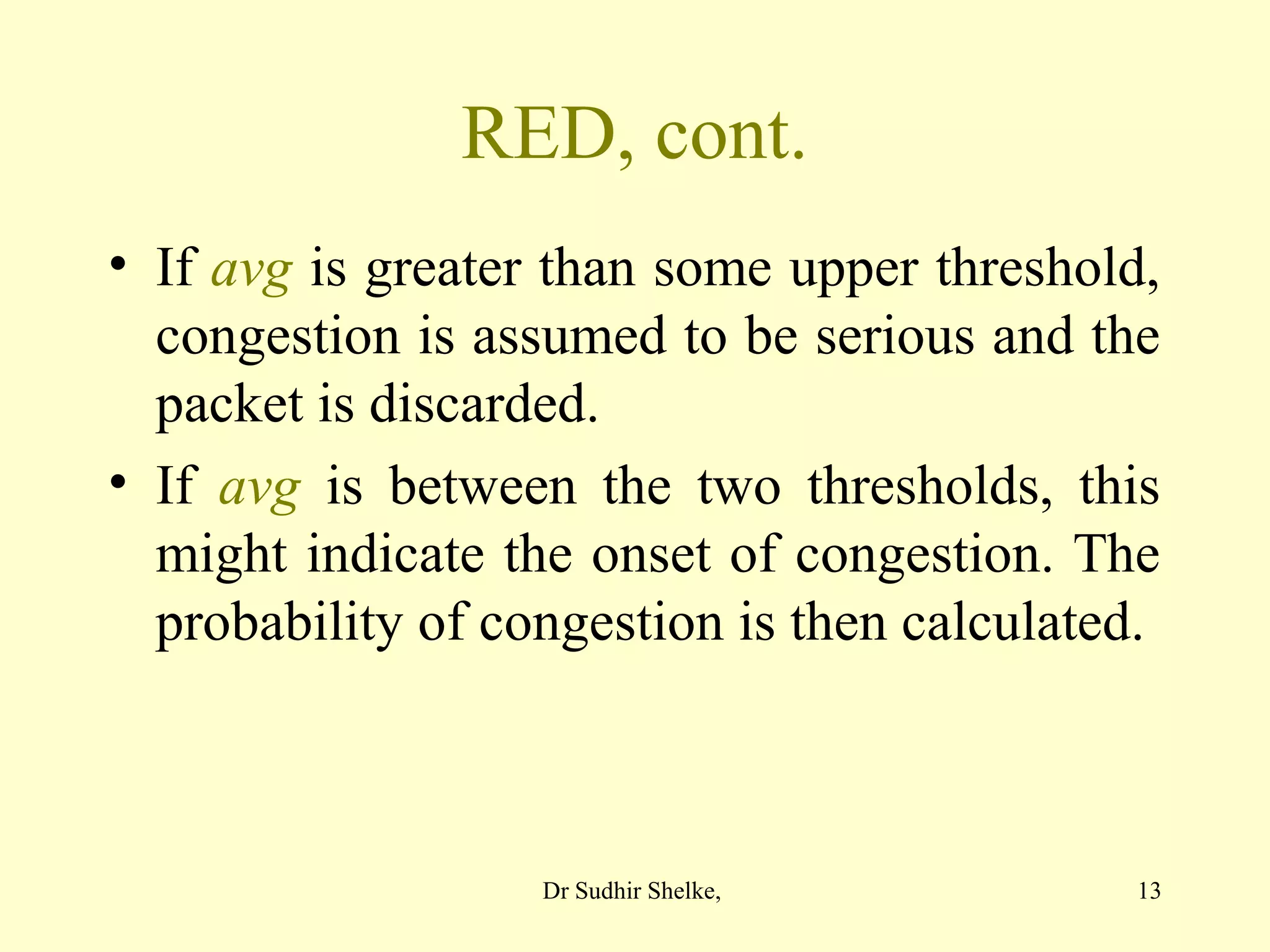 RED, cont.

• If avg is greater than some upper threshold, congestion is assumed to be serious and the packet is discarded.

• If avg is between the two thresholds, this might indicate the onset of congestion. The probability of congestion is then calculated.

Dr Sudhir Shelke,

13